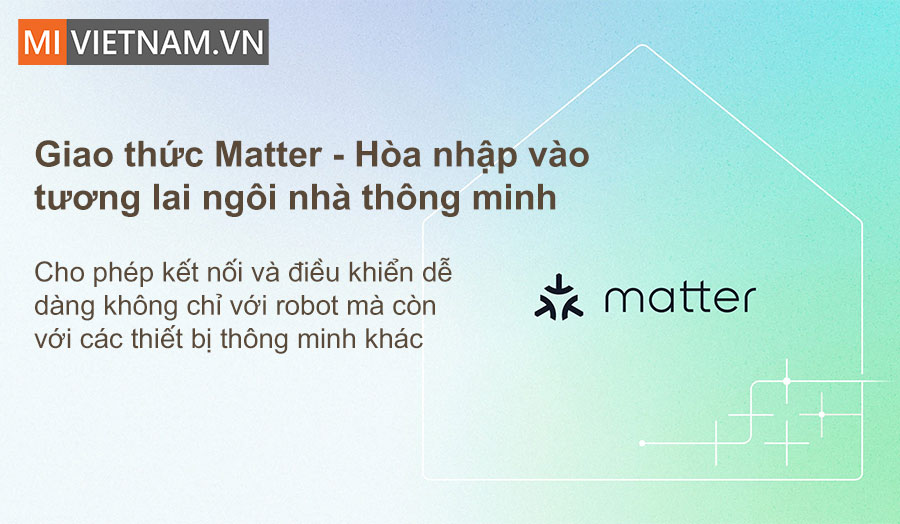 MI VIETNAM.VN

Giao thức Matter - Hòa nhập vào tương lai ngôi nhà thông minh

Cho phép kết nối và điều khiển dễ dàng không chỉ với robot mà còn với các thiết bị thông minh khác

matter